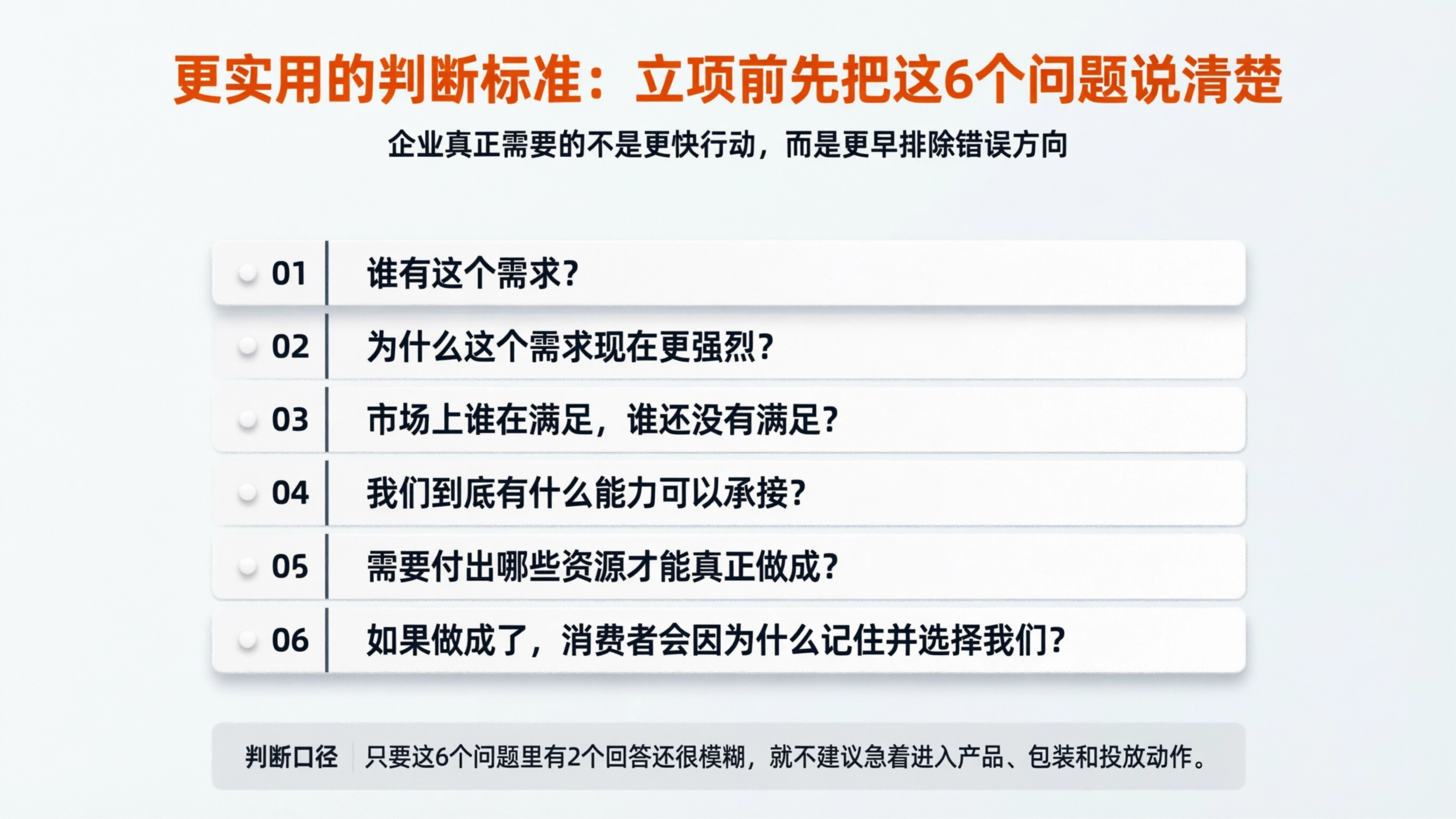 更实用的判断标准：立项前先把这6个问题说清楚

企业真正需要的不是更快行动，而是更早排除错误方向

01 谁有这个需求？

02 为什么这个需求现在更强烈？

03 市场上谁在满足，谁还没有满足？

04 我们到底有什么能力可以承接？

05 需要付出哪些资源才能真正做成？

06 如果做成了，消费者会因为什么记住并选择我们？

判断口径 只要这6个问题里有2个回答还很模糊，就不建议急着进入产品、包装和投放动作。